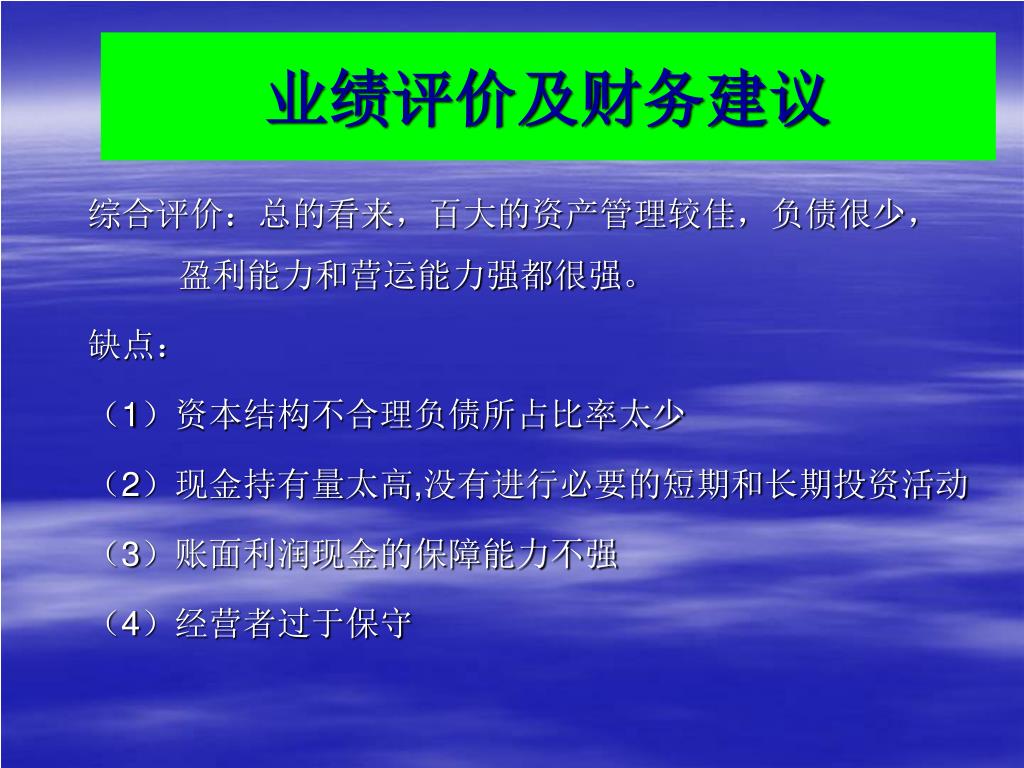 业绩评价及财务建议

综合评价：总的看来，百大的资产管理较佳，负债很少，盈利能力和营运能力强都很强。

缺点：

（1）资本结构不合理负债所占比率太少

（2）现金持有量太高,没有进行必要的短期和长期投资活动

（3）账面利润现金的保障能力不强

（4）经营者过于保守